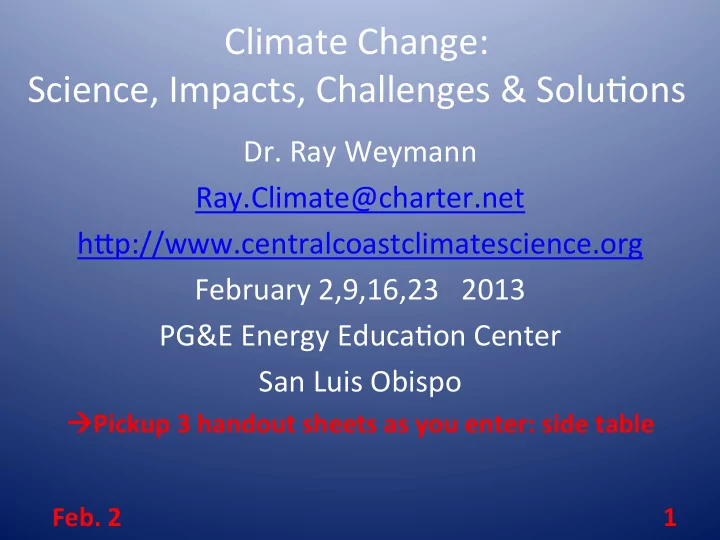 Climate Change:
Science, Impacts, Challenges & Solutions

Dr. Ray Weymann

Ray.Climate@charter.net

http://www.centralcoastclimatescience.org

February 2,9,16,23 2013

PG&E Energy Education Center

San Luis Obispo

→Pickup 3 handout sheets as you enter: side table

Feb. 2

1